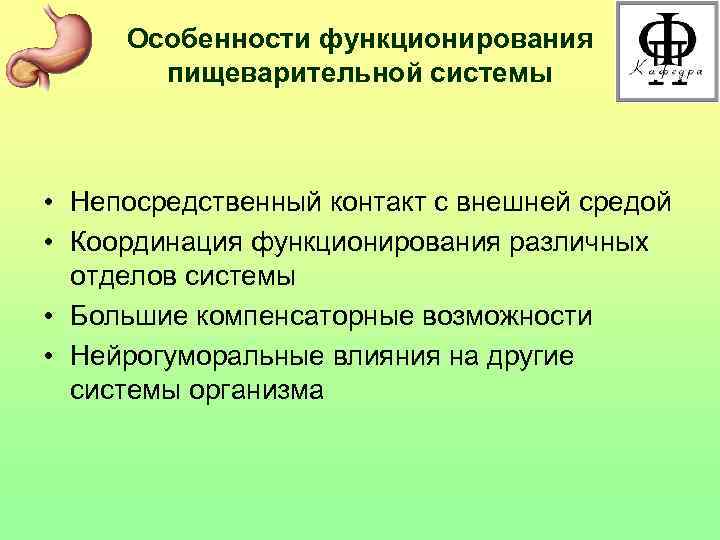 Особенности функционирования пищеварительной системы

Кафедра

• Непосредственный контакт с внешней средой
• Координация функционирования различных отделов системы
• Большие компенсаторные возможности
• Нейрогуморальные влияния на другие системы организма